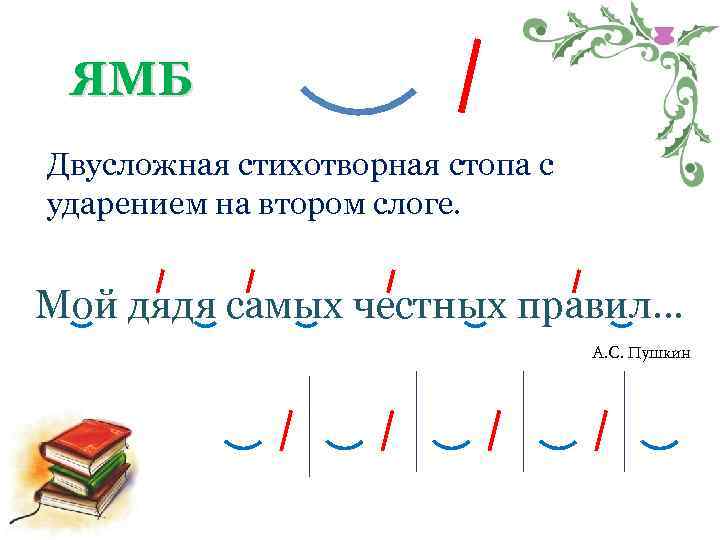 ЯМБ

Двусложная стихотворная стопа с ударением на втором слоге.

Мой дядя самых честных правил…

А.С. Пушкин